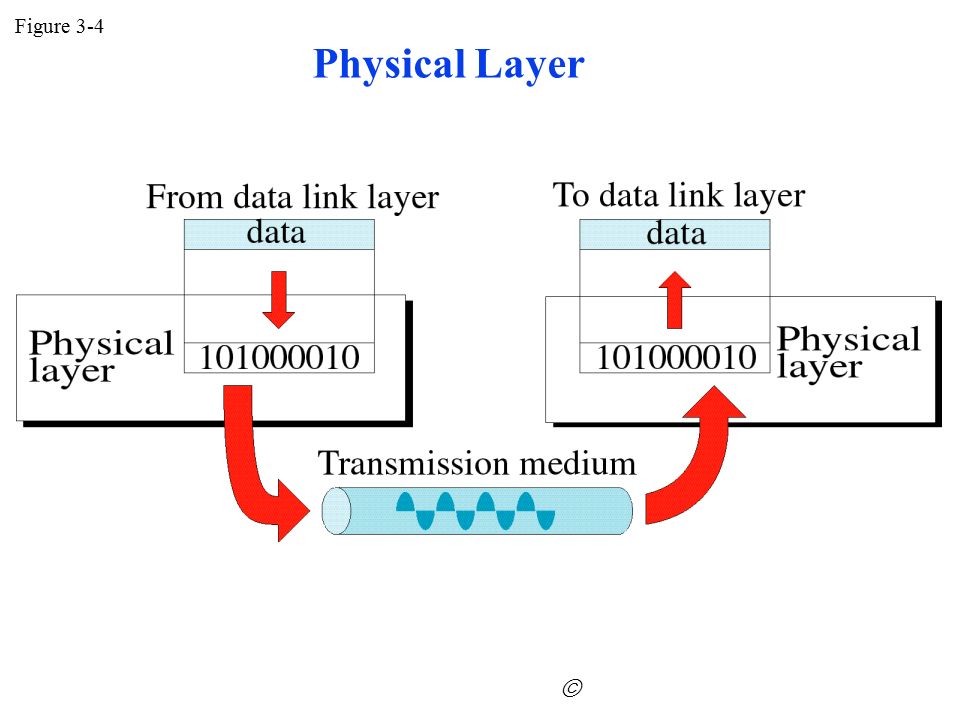 Figure 3-4

Physical Layer

From data link layer

data

Physical layer

101000010

To data link layer

data

101000010

Physical layer

Transmission medium

©